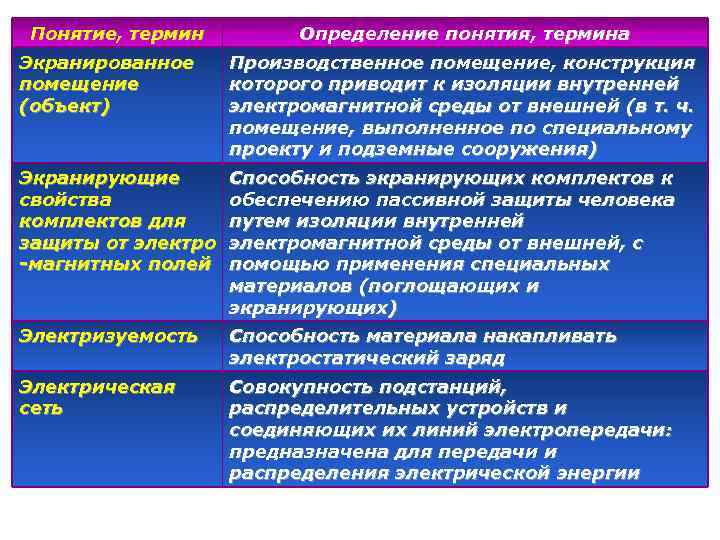 | Понятие, термин | Определение понятия, термина |
|---|---|
| Экранированное помещение (объект) | Производственное помещение, конструкция которого приводит к изоляции внутренней электромагнитной среды от внешней (в т. ч. помещение, выполненное по специальному проекту и подземные сооружения) |
| Экранирующие свойства комплектов для защиты от электро -магнитных полей | Способность экранирующих комплектов к обеспечению пассивной защиты человека путем изоляции внутренней электромагнитной среды от внешней, с помощью применения специальных материалов (поглощающих и экранирующих) |
| Электризуемость | Способность материала накапливать электростатический заряд |
| Электрическая сеть | Совокупность подстанций, распределительных устройств и соединяющих их линий электропередачи: предназначена для передачи и распределения электрической энергии |